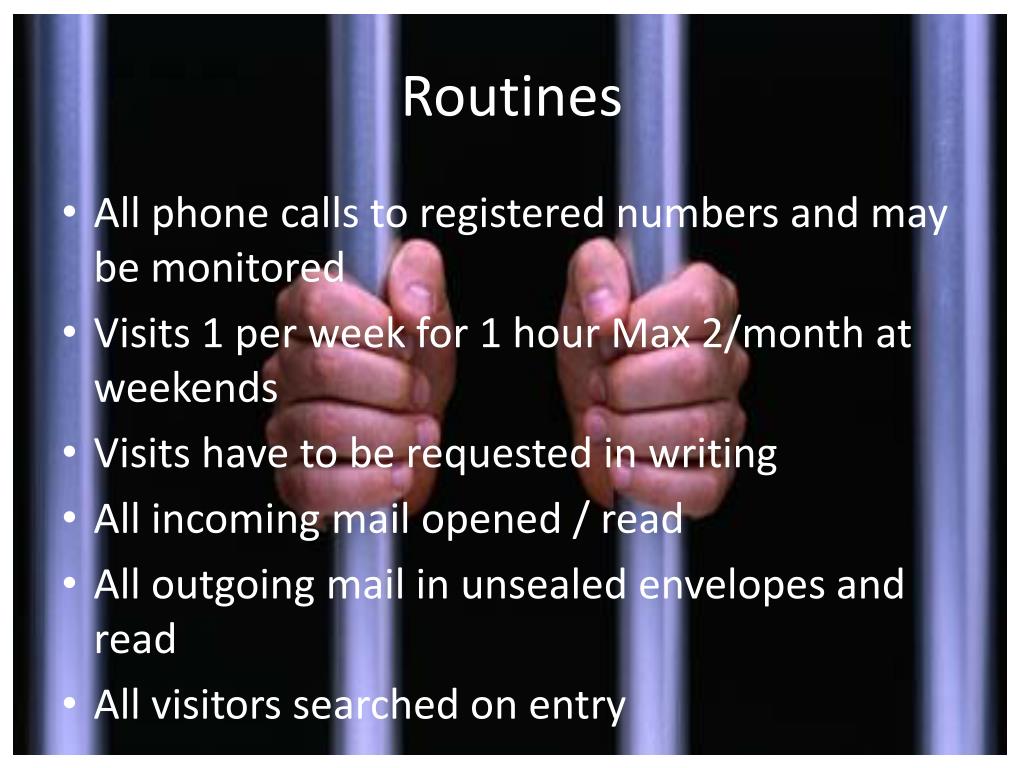 Routines

• All phone calls to registered numbers and may be monitored
• Visits 1 per week for 1 hour Max 2/month at weekends
• Visits have to be requested in writing
• All incoming mail opened / read
• All outgoing mail in unsealed envelopes and read
• All visitors searched on entry